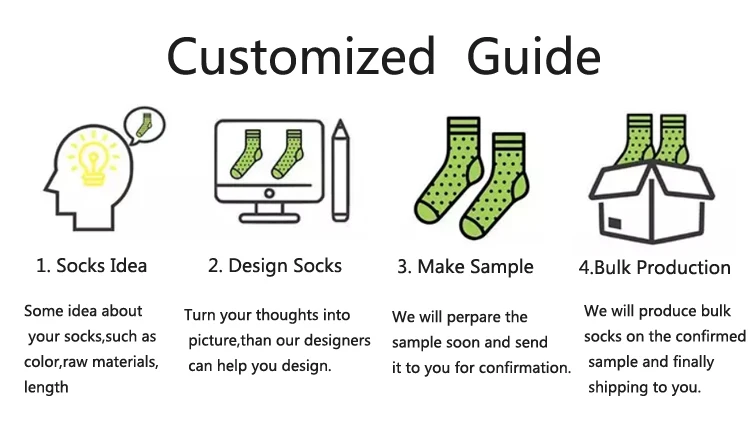 Customized Guide

1. Socks Idea

Some idea about your socks,such as color,raw materials, length

2. Design Socks

Turn your thoughts into picture,than our designers can help you design.

3. Make Sample

We will perpare the sample soon and send it to you for confirmation.

4.Bulk Production

We will produce bulk socks on the confirmed sample and finally shipping to you.